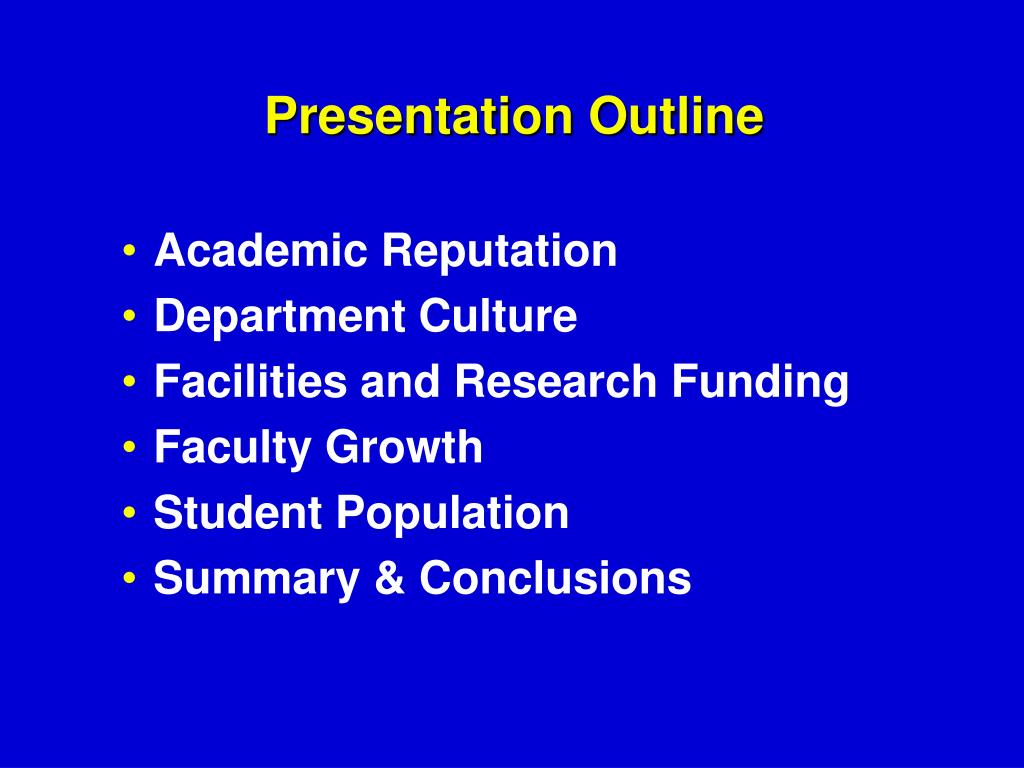 Presentation Outline

• Academic Reputation
• Department Culture
• Facilities and Research Funding
• Faculty Growth
• Student Population
• Summary & Conclusions